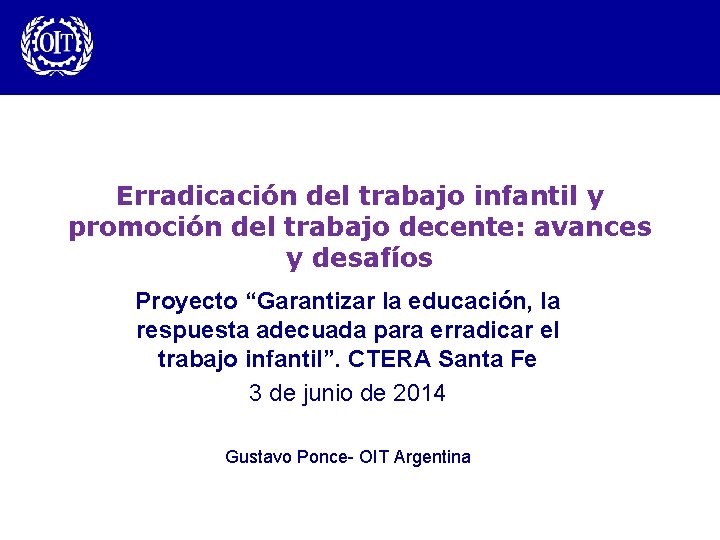 OIT

Erradicación del trabajo infantil y promoción del trabajo decente: avances y desafíos

Proyecto “Garantizar la educación, la respuesta adecuada para erradicar el trabajo infantil”. CTERA Santa Fe

3 de junio de 2014

Gustavo Ponce- OIT Argentina